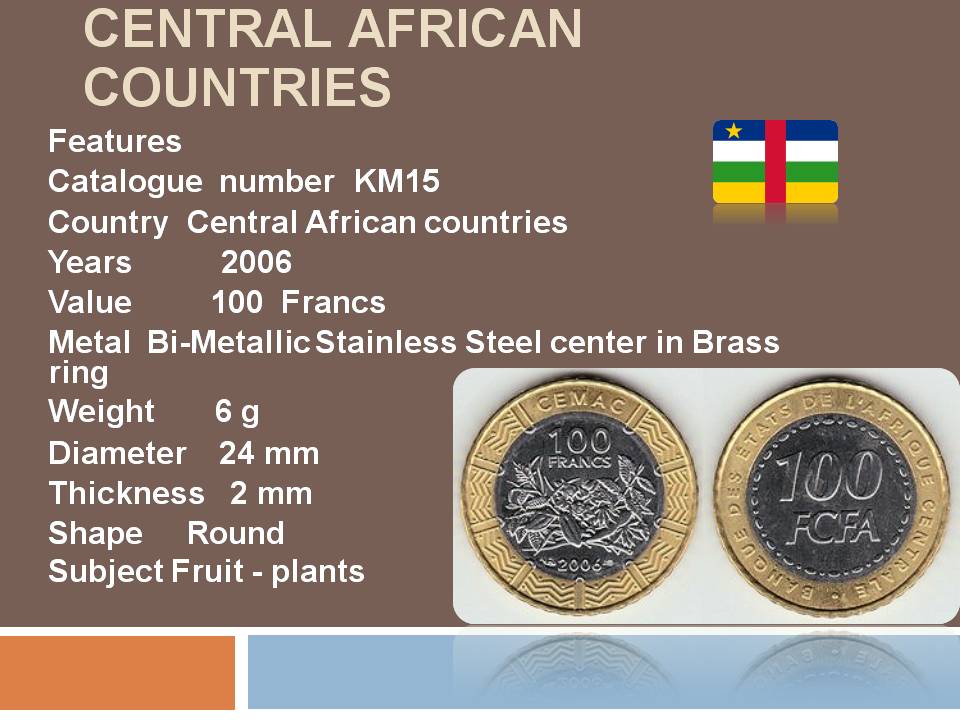 CENTRAL AFRICAN COUNTRIES

Features
Catalogue number KM15
Country Central African countries
Years 2006
Value 100 Francs
Metal Bi-Metallic Stainless Steel center in Brass ring
Weight 6 g
Diameter 24 mm
Thickness 2 mm
Shape Round
Subject Fruit - plants

CEMAC
100 FRANCS
2006

BANQUE DES ETATS DE L'AFRIQUE CENTRALE
100 FCFA